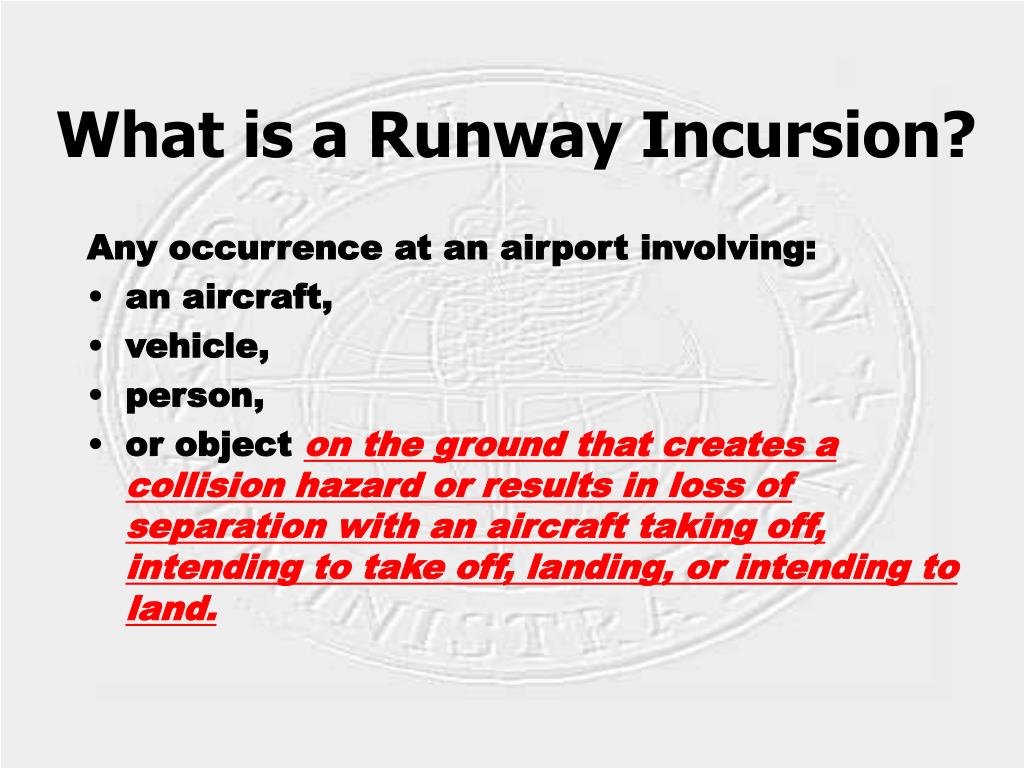 What is a Runway Incursion?

Any occurrence at an airport involving:
• an aircraft,
• vehicle,
• person,
• or object on the ground that creates a collision hazard or results in loss of separation with an aircraft taking off, intending to take off, landing, or intending to land.